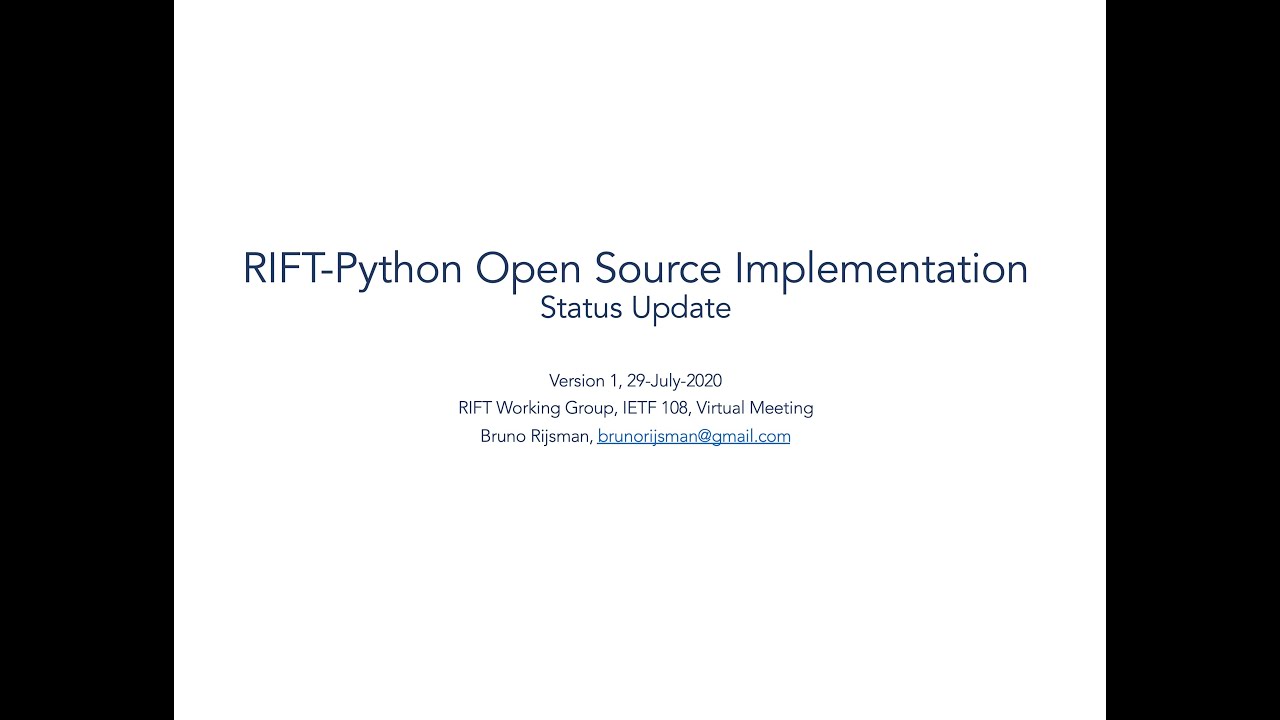 RIFT-Python Open Source Implementation
Status Update

Version 1, 29-July-2020
RIFT Working Group, IETF 108, Virtual Meeting
Bruno Rijsman, brunorijsman@gmail.com